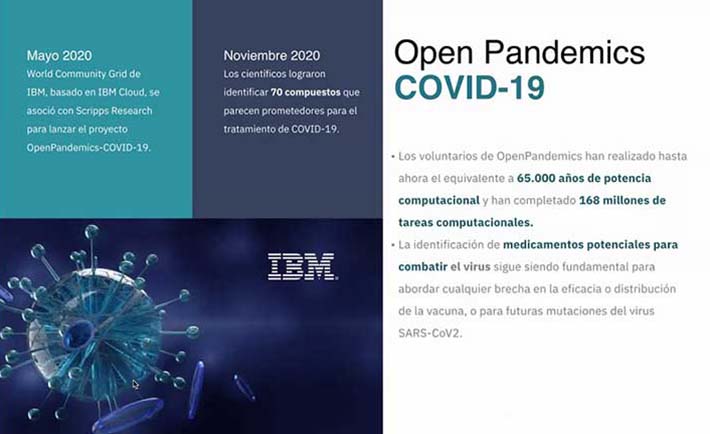 Mayo 2020
World Community Grid de IBM, basado en IBM Cloud, se asoció con Scripps Research para lanzar el proyecto OpenPandemics-COVID-19.

Noviembre 2020
Los científicos lograron identificar 70 compuestos que parecen prometedores para el tratamiento de COVID-19.

IBM

Open Pandemics
COVID-19

• Los voluntarios de OpenPandemics han realizado hasta ahora el equivalente a 65.000 años de potencia computacional y han completado 168 millones de tareas computacionales.
• La identificación de medicamentos potenciales para combatir el virus sigue siendo fundamental para abordar cualquier brecha en la eficacia o distribución de la vacuna, o para futuras mutaciones del virus SARS-CoV2.